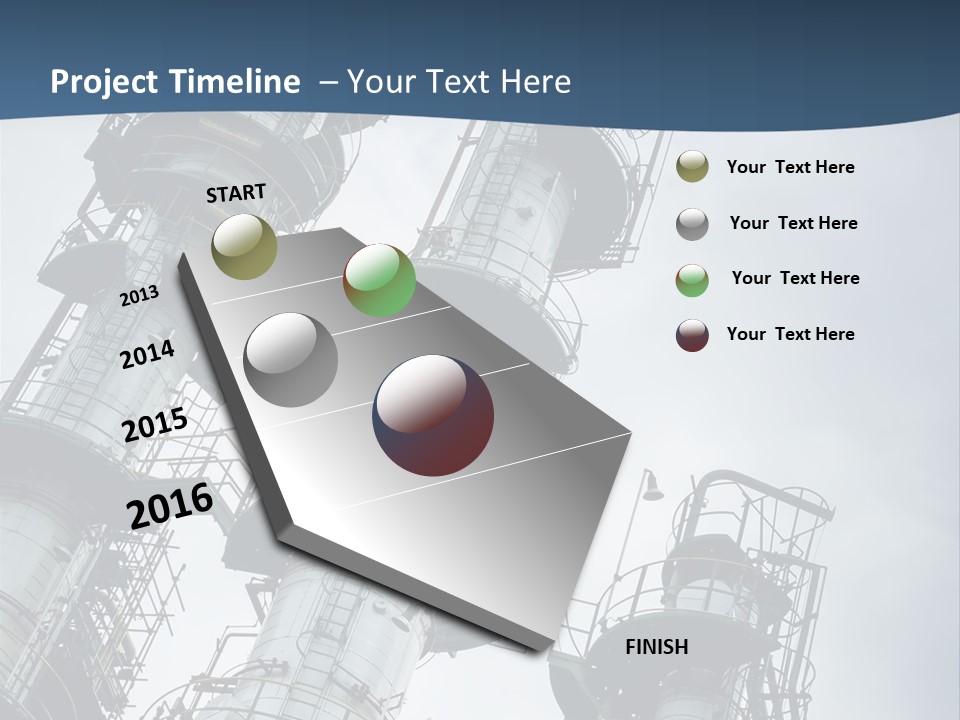 Project Timeline – Your Text Here

START

2013

2014

2015

2016

Your Text Here

Your Text Here

Your Text Here

Your Text Here

FINISH